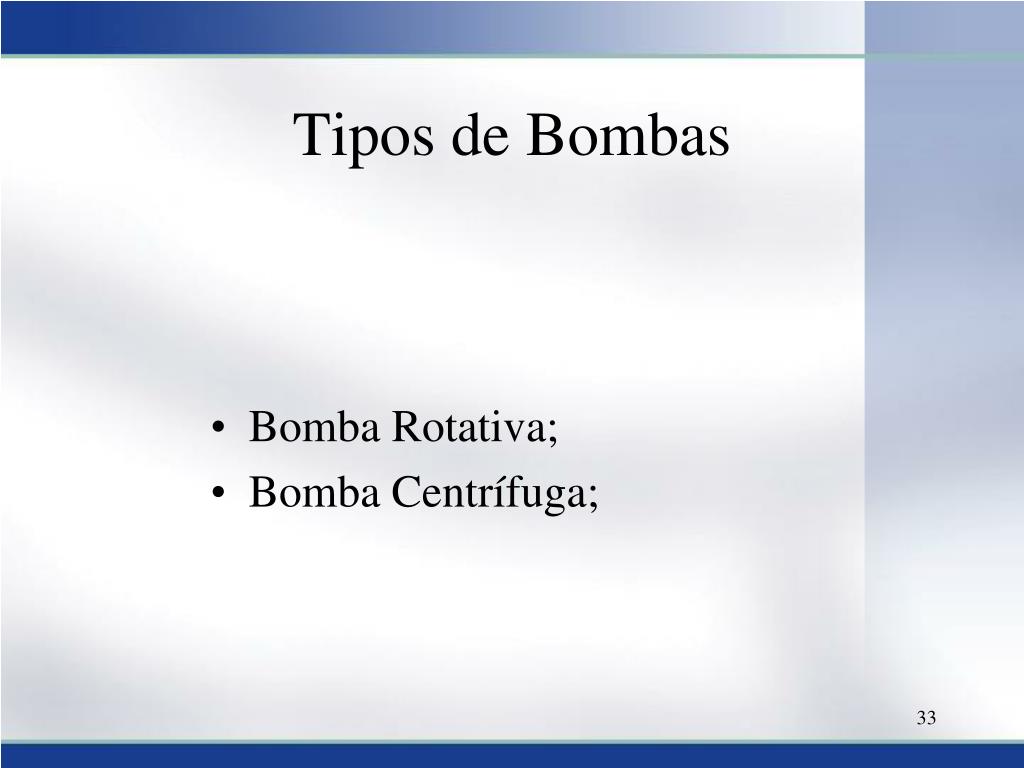 Tipos de Bombas

• Bomba Rotativa;
• Bomba Centrífuga;

33